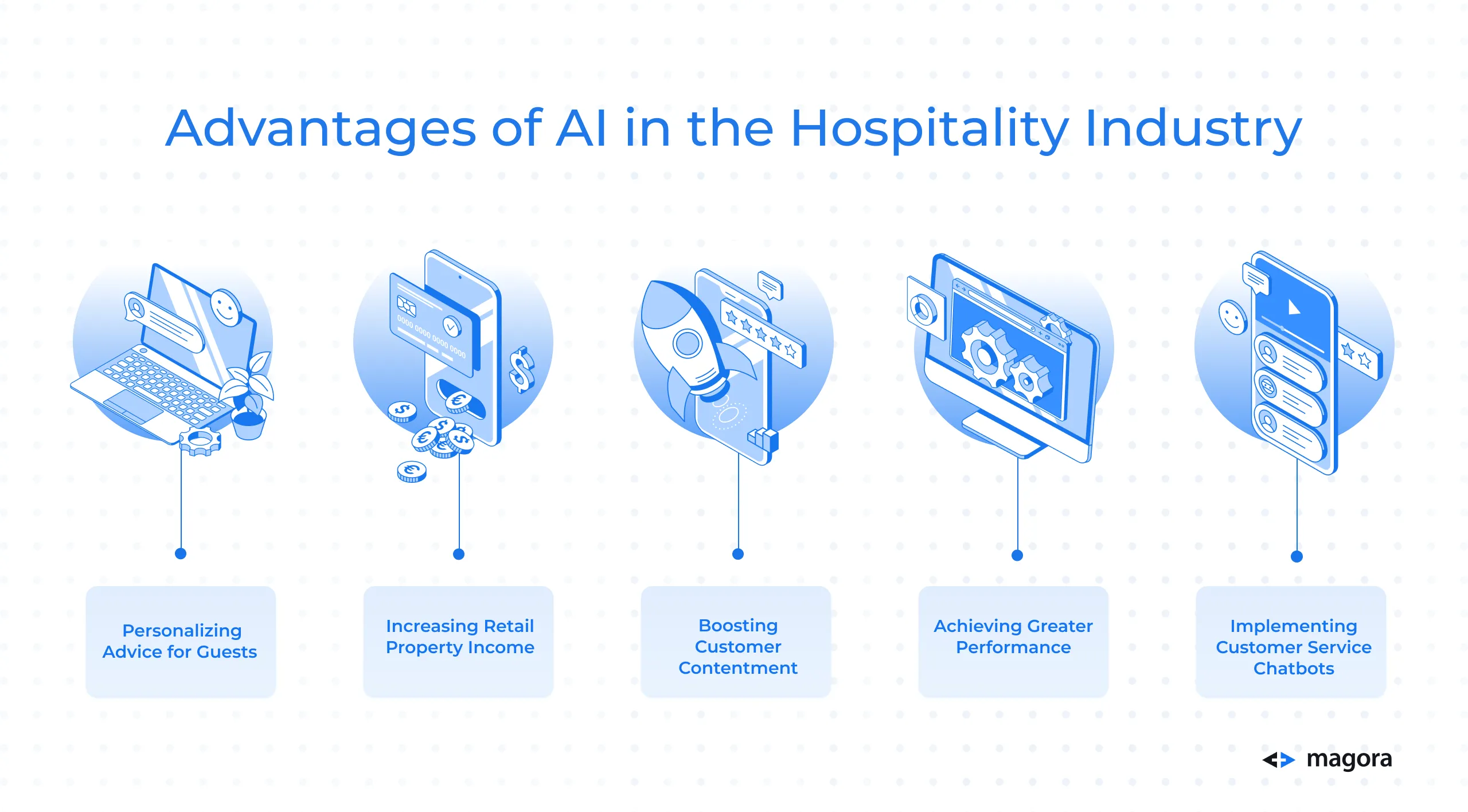 Advantages of AI in the Hospitality Industry

0000 0000 0000 0000

Personalizing Advice for Guests

Increasing Retail Property Income

Boosting Customer Contentment

Achieving Greater Performance

Implementing Customer Service Chatbots

magora